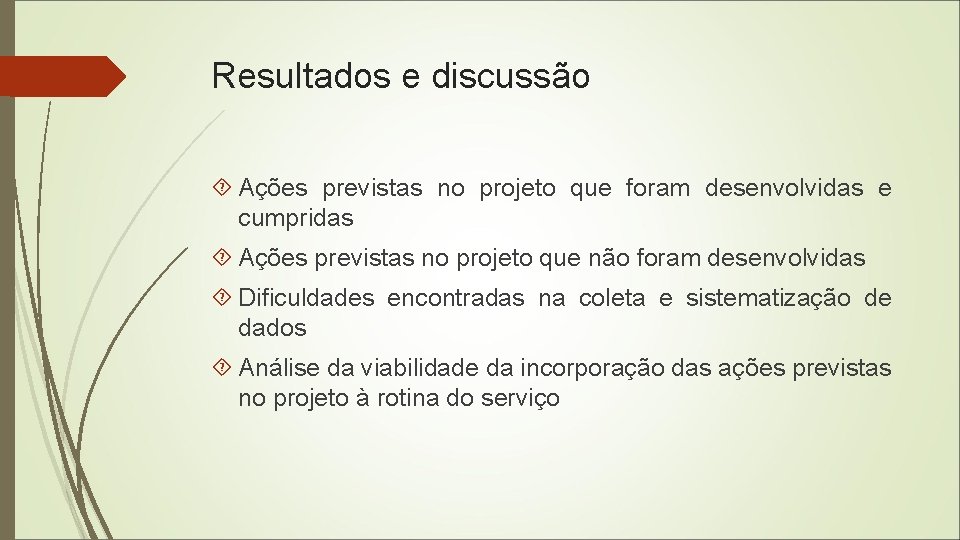 Resultados e discussão

Ações previstas no projeto que foram desenvolvidas e cumpridas

Ações previstas no projeto que não foram desenvolvidas

Dificuldades encontradas na coleta e sistematização de dados

Análise da viabilidade da incorporação das ações previstas no projeto à rotina do serviço